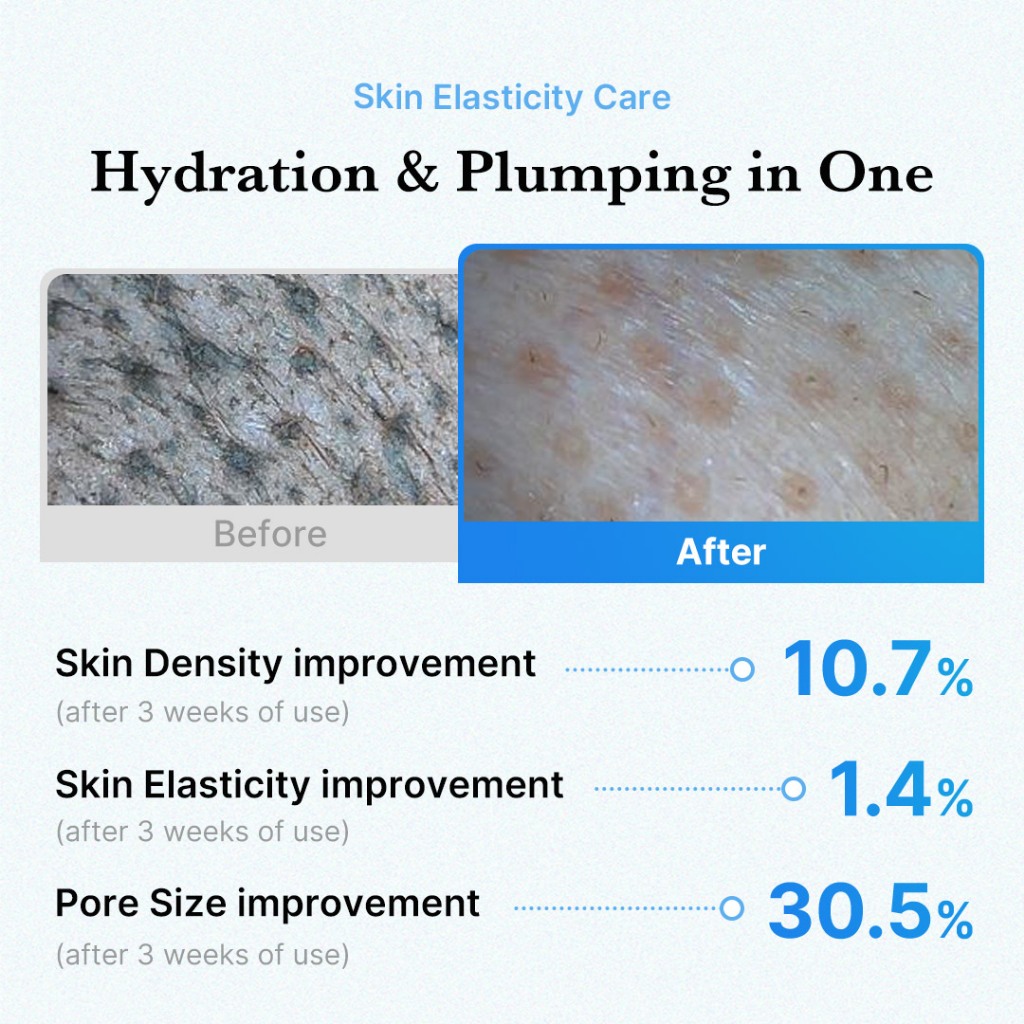 Skin Elasticity Care

Hydration & Plumping in One

Before

After

Skin Density improvement
(after 3 weeks of use)
10.7%

Skin Elasticity improvement
(after 3 weeks of use)
1.4%

Pore Size improvement
(after 3 weeks of use)
30.5%